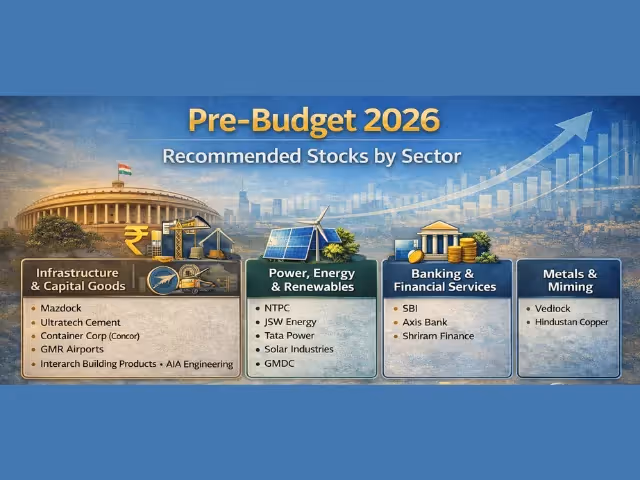 Pre-Budget 2026
Recommended Stocks by Sector

Infrastructure & Capital Goods
• Mazdock
• Ultratech Cement
• Container Corp (Concor)
• GMR Airports
• Interarch Building Products • AIA Engineering

Power, Energy & Renewables
• NTPC
• JSW Energy
• Tata Power
• Solar Industries
• GMDC

Banking & Financial Services
• SBI
• Axis Bank
• Shriram Finance

Metals & Miming
• Vediock
• Hindustan Copper